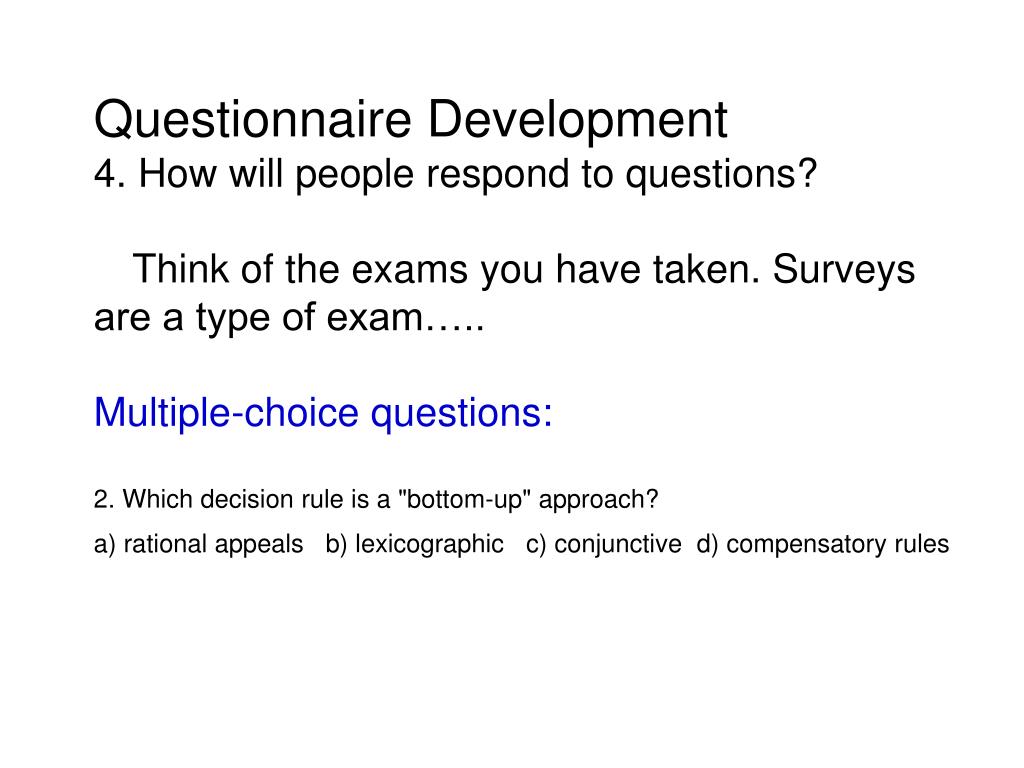 Questionnaire Development
4. How will people respond to questions?

Think of the exams you have taken. Surveys are a type of exam…..

Multiple-choice questions:

2. Which decision rule is a "bottom-up" approach?
a) rational appeals b) lexicographic c) conjunctive d) compensatory rules